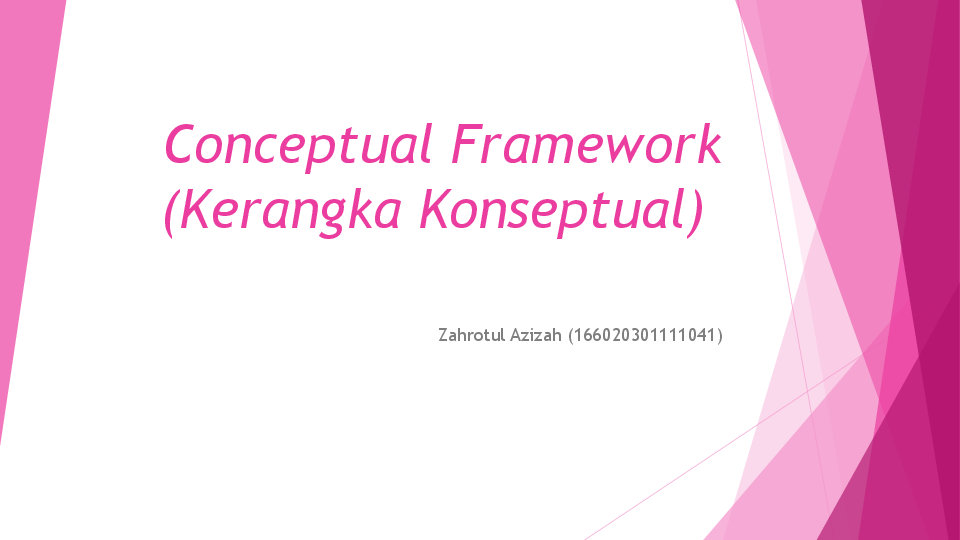 Conceptual Framework (Kerangka Konseptual)

Zahrotul Azizah (166020301111041)